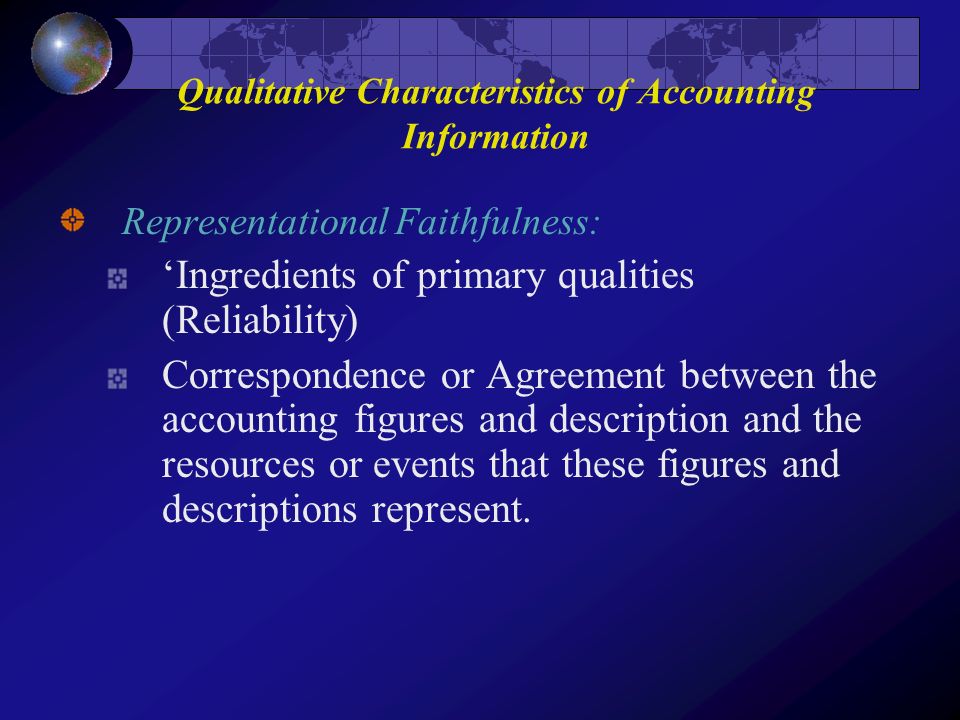 Qualitative Characteristics of Accounting Information

Representational Faithfulness:

‘Ingredients of primary qualities (Reliability)

Correspondence or Agreement between the accounting figures and description and the resources or events that these figures and descriptions represent.